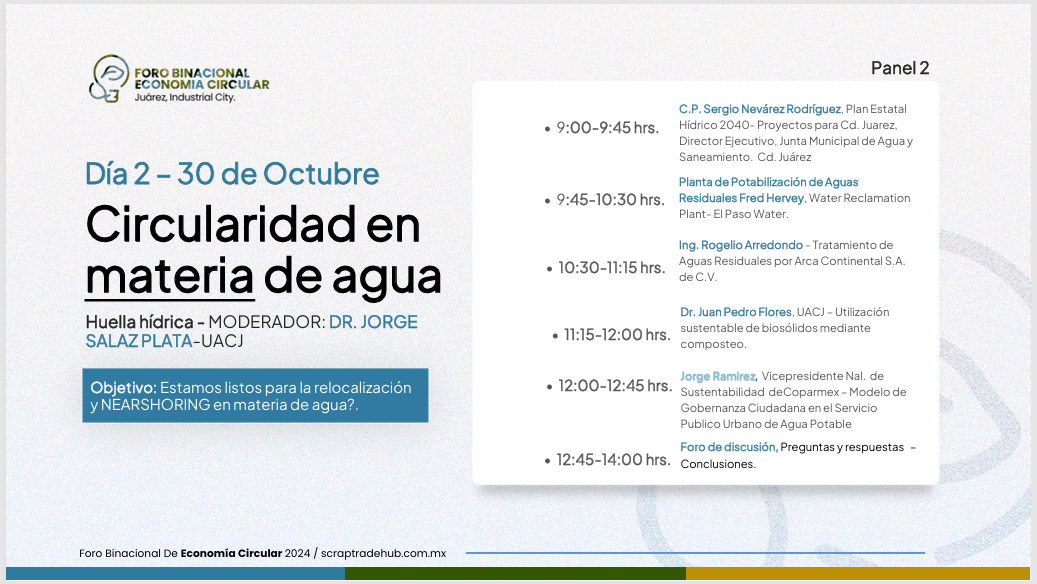 FORO BINACIONAL
ECONOMIA CIRCULAR
Juárez, Industrial City.

Día 2 – 30 de Octubre

Circularidad en materia de agua

Huella hídrica - MODERADOR: DR. JORGE SALAZ PLATA-UACJ

Objetivo: Estamos listos para la relocalización y NEARSHORING en materia de agua?.

Panel 2

• 9:00-9:45 hrs. C.P. Sergio Nevárez Rodríguez, Plan Estatal Hídrico 2040- Proyectos para Cd. Juarez, Director Ejecutivo, Junta Municipal de Agua y Saneamiento. Cd. Juárez

• 9:45-10:30 hrs. Planta de Potabilización de Aguas Residuales Fred Hervey, Water Reclamation Plant- El Paso Water.

• 10:30-11:15 hrs. Ing. Rogelio Arredondo - Tratamiento de Aguas Residuales por Arca Continental S.A. de C.V.

• 11:15-12:00 hrs. Dr. Juan Pedro Flores, UACJ – Utilización sustentable de biosólidos mediante composteo.

• 12:00-12:45 hrs. Jorge Ramirez, Vicepresidente Nal. de Sustentabilidad deCoparmex – Modelo de Gobernanza Ciudadana en el Servicio Publico Urbano de Agua Potable

• 12:45-14:00 hrs. Foro de discusión, Preguntas y respuestas – Conclusiones.

Foro Binacional De Economía Circular 2024 / scraptradehub.com.mx